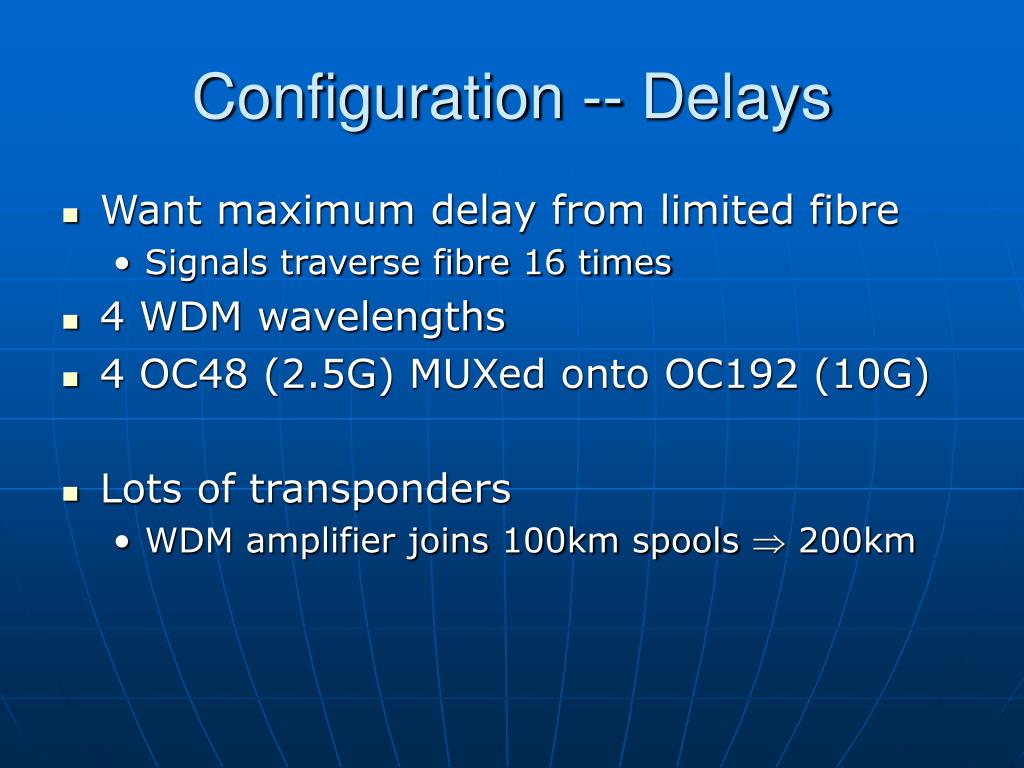 Configuration -- Delays

- Want maximum delay from limited fibre
  - Signals traverse fibre 16 times
- 4 WDM wavelengths
- 4 OC48 (2.5G) MUXed onto OC192 (10G)

- Lots of transponders
  - WDM amplifier joins 100km spools $\Rightarrow$ 200km